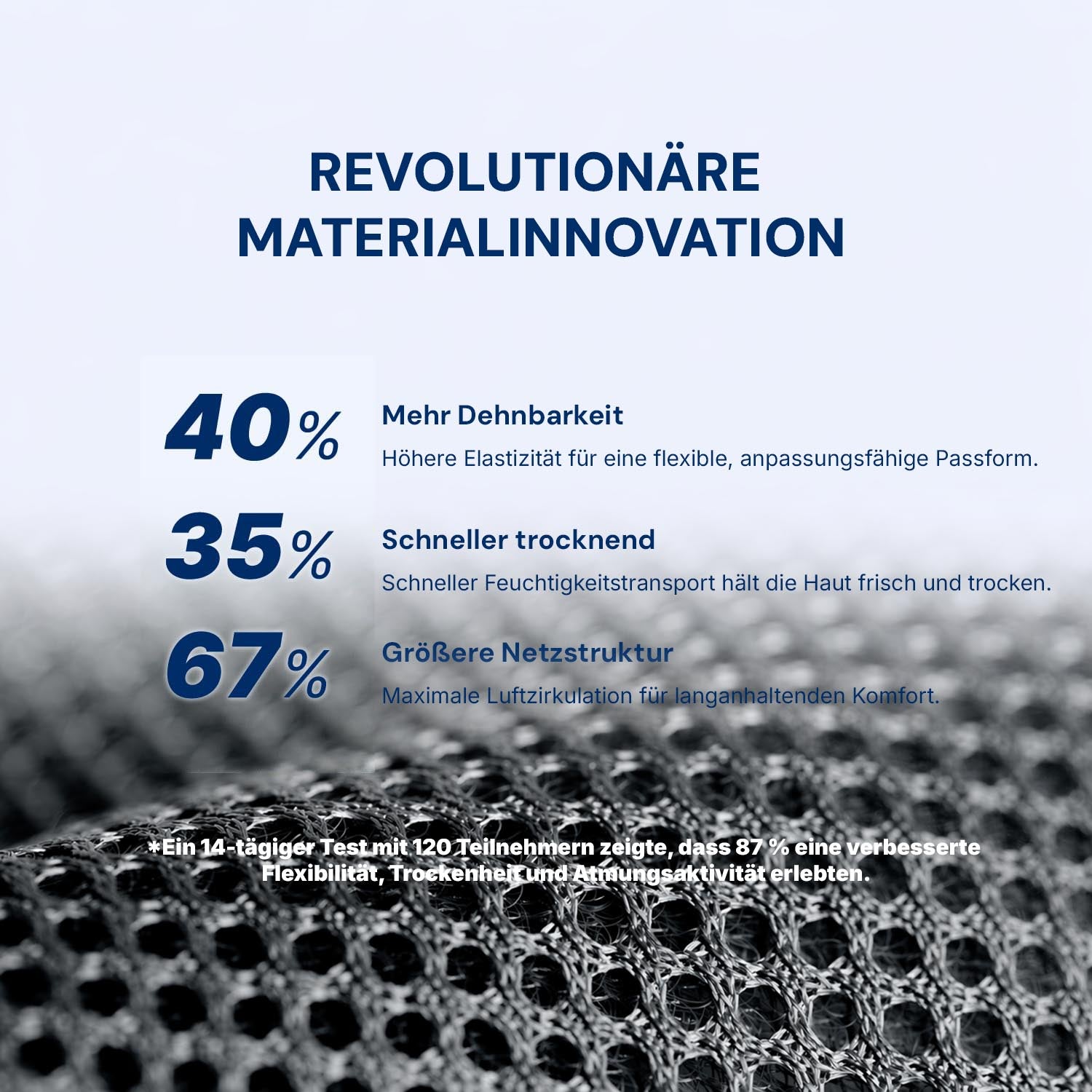 REVOLUTIONÄRE MATERIALINNOVATION

40%

Mehr Dehnbarkeit

Höhere Elastizität für eine flexible, anpassungsfähige Passform.

35%

Schneller trocknend

Schneller Feuchtigkeitstransport hält die Haut frisch und trocken.

67%

Größere Netzstruktur

Maximale Luftzirkulation für langanhaltenden Komfort.

*Ein 14-tägiger Test mit 120 Teilnehmern zeigte, dass 87 % eine verbesserte Flexibilität, Trockenheit und Atmungsaktivität erlebten.